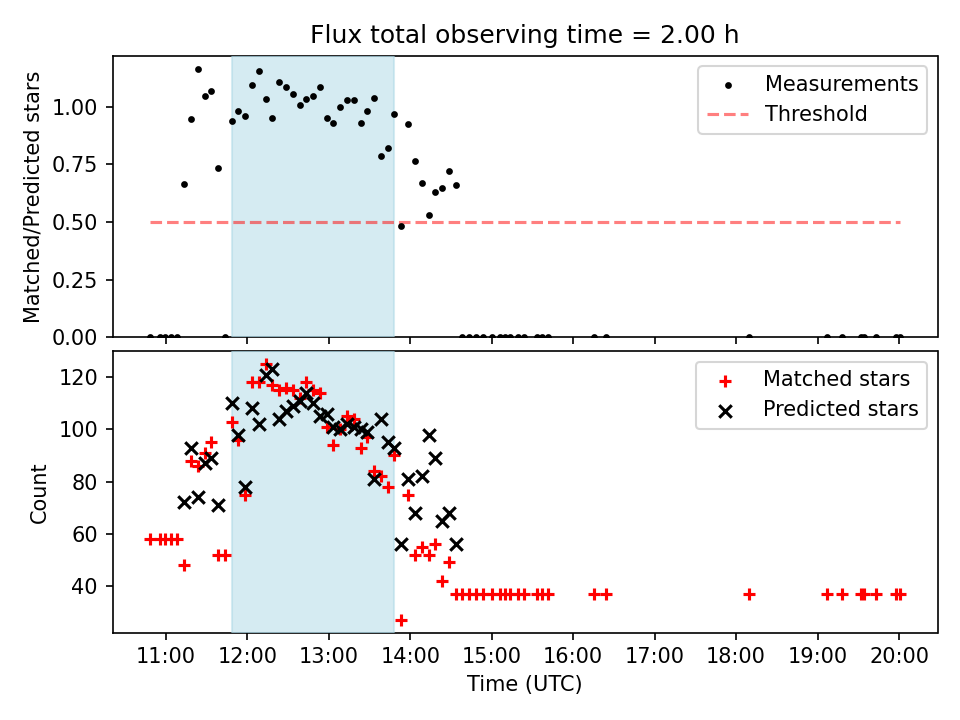 Flux total observing time = 2.00 h

Matched/Predicted stars
1.00
0.75
0.50
0.25
0.00

Measurements
Threshold

Count
120
100
80
60
40

Matched stars
Predicted stars

11:00
12:00
13:00
14:00
15:00
16:00
17:00
18:00
19:00
20:00
Time (UTC)